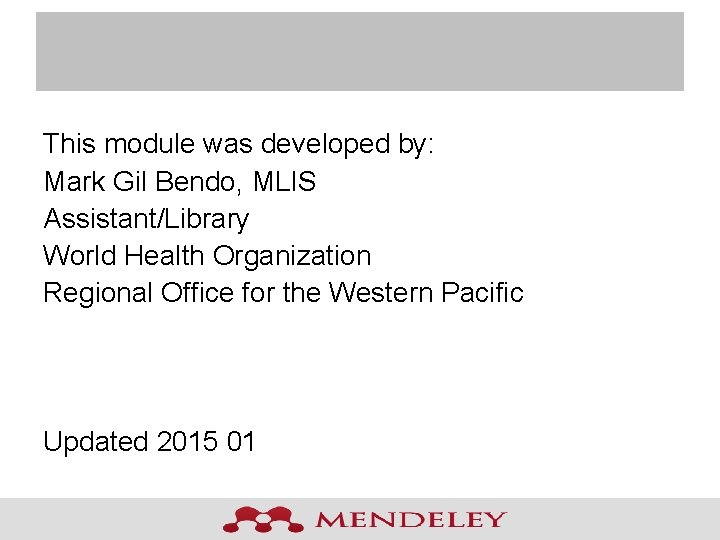 This module was developed by:
Mark Gil Bendo, MLIS
Assistant/Library
World Health Organization
Regional Office for the Western Pacific

Updated 2015 01

MENDELEY